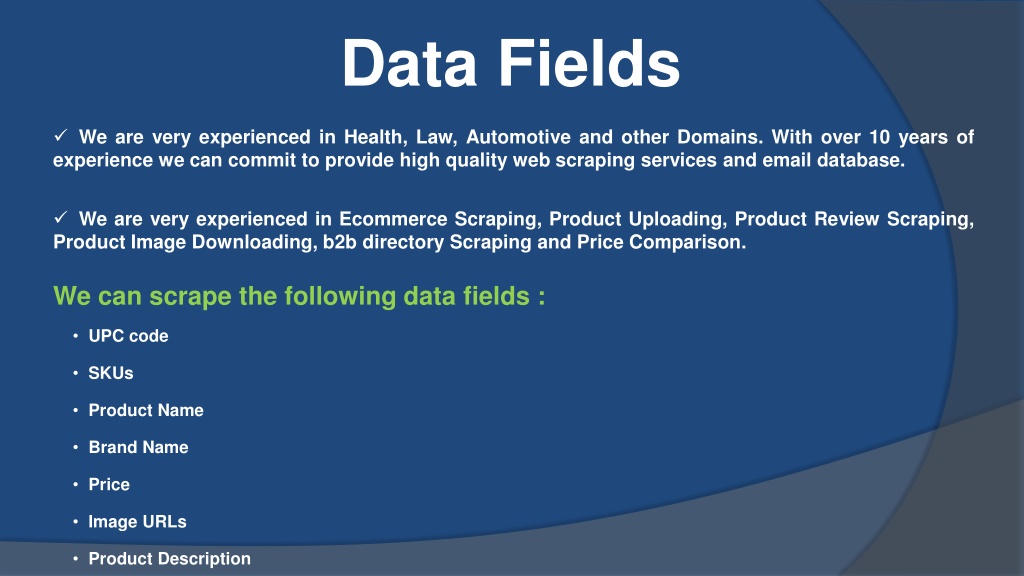 Data Fields

✓ We are very experienced in Health, Law, Automotive and other Domains. With over 10 years of experience we can commit to provide high quality web scraping services and email database.

✓ We are very experienced in Ecommerce Scraping, Product Uploading, Product Review Scraping, Product Image Downloading, b2b directory Scraping and Price Comparison.

We can scrape the following data fields :

• UPC code

• SKUs

• Product Name

• Brand Name

• Price

• Image URLs

• Product Description